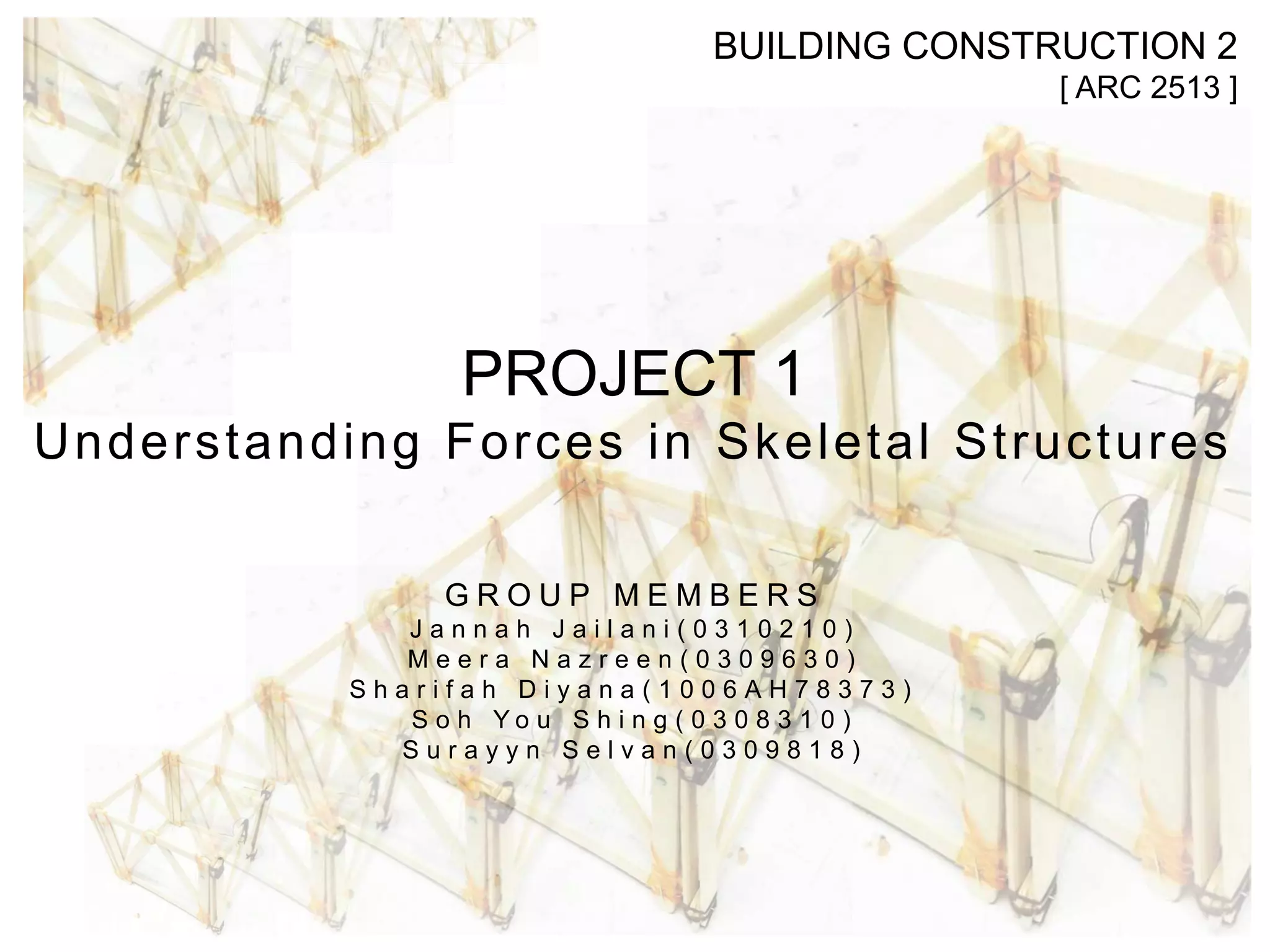 BUILDING CONSTRUCTION 2
[ ARC 2513 ]

PROJECT 1
Understanding Forces in Skeletal Structures

GROUP MEMBERS
Jannah Jailani(0310210)
Meera Nazreen(0309630)
Sharifah Diyana(1006AH78373)
Soh You Shing(0308310)
Surayyn Selvan(0309818)